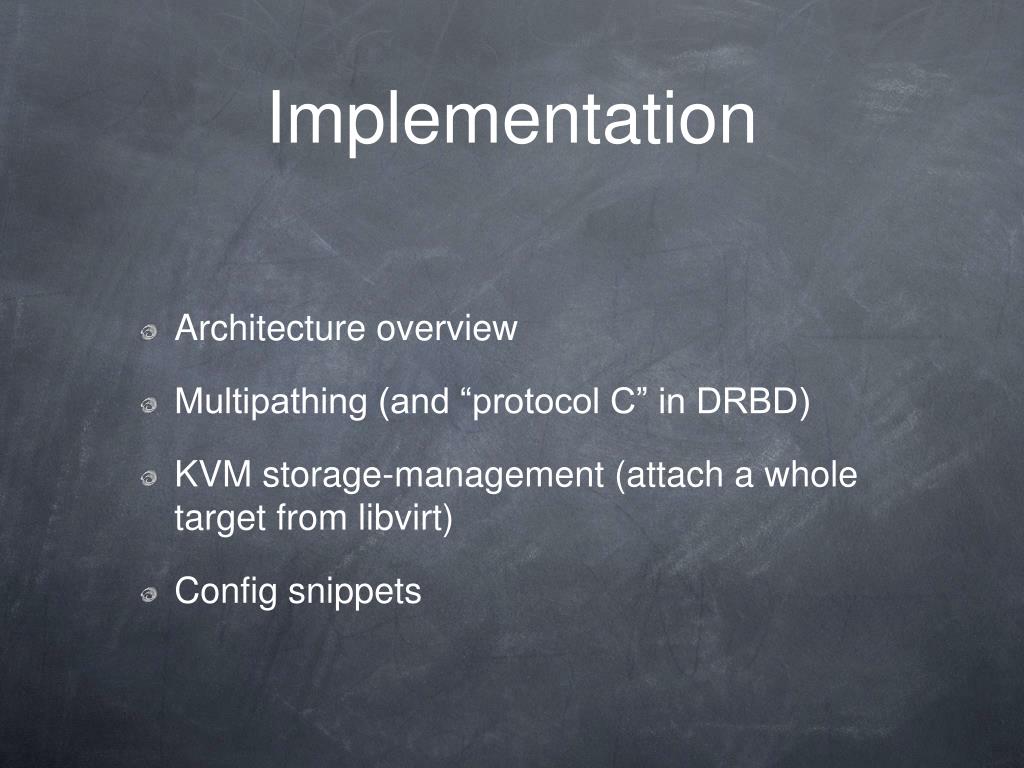 Implementation

Architecture overview

Multipathing (and “protocol C” in DRBD)

KVM storage-management (attach a whole target from libvirt)

Config snippets